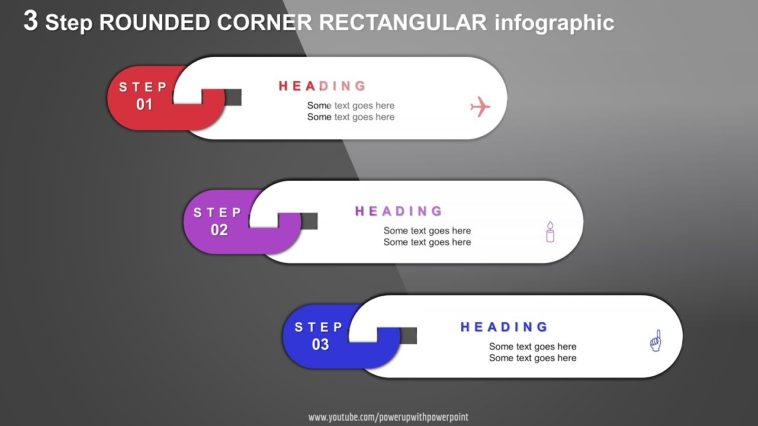 3 Step ROUNDED CORNER RECTANGULAR infographic

STEP
01

HEADING
Some text goes here
Some text goes here

STEP
02

HEADING
Some text goes here
Some text goes here

STEP
03

HEADING
Some text goes here
Some text goes here

www.youtube.com/powerupwithpowerpoint